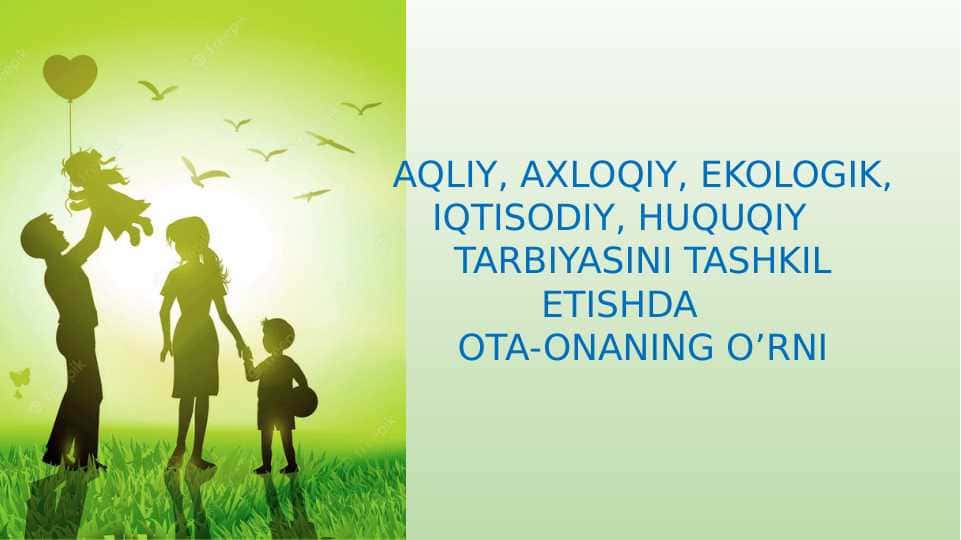 AQLIY, AXLOQIY, EKOLOGIK, IQTISODIY, HUQUQIY TARBIYASINI TASHKIL ETISHDA OTA-ONANING O’RNI